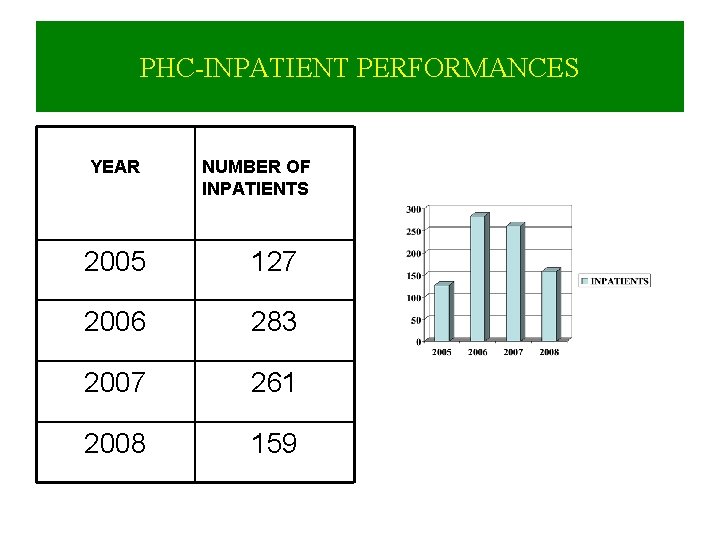 PHC-INPATIENT PERFORMANCES

| YEAR | NUMBER OF INPATIENTS |
|---|---|
| 2005 | 127 |
| 2006 | 283 |
| 2007 | 261 |
| 2008 | 159 |

300
250
200
150
100
50
0
2005 2006 2007 2008
INPATIENTS